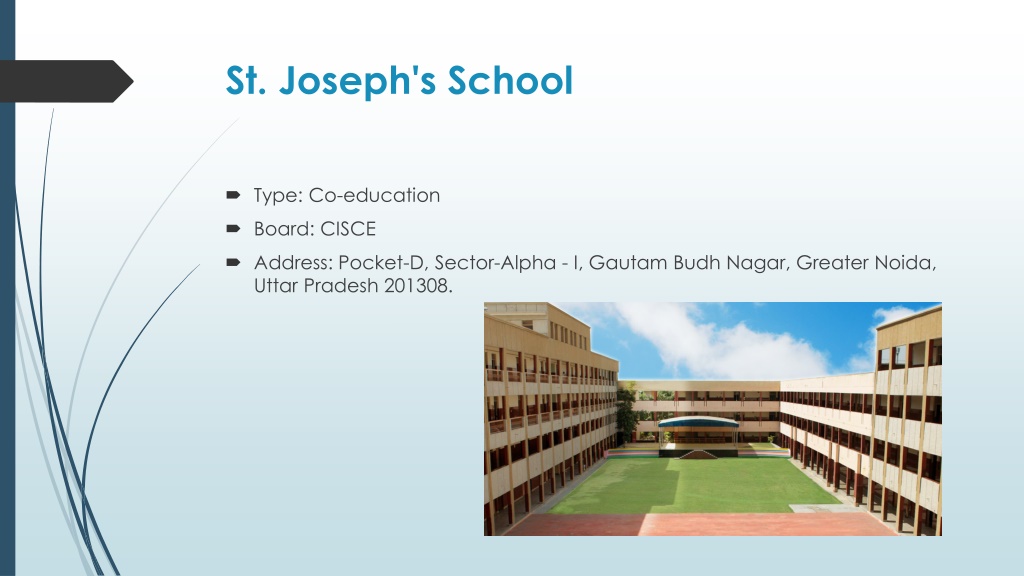 St. Joseph's School

Type: Co-education

Board: CISCE

Address: Pocket-D, Sector-Alpha - I, Gautam Budh Nagar, Greater Noida, Uttar Pradesh 201308.